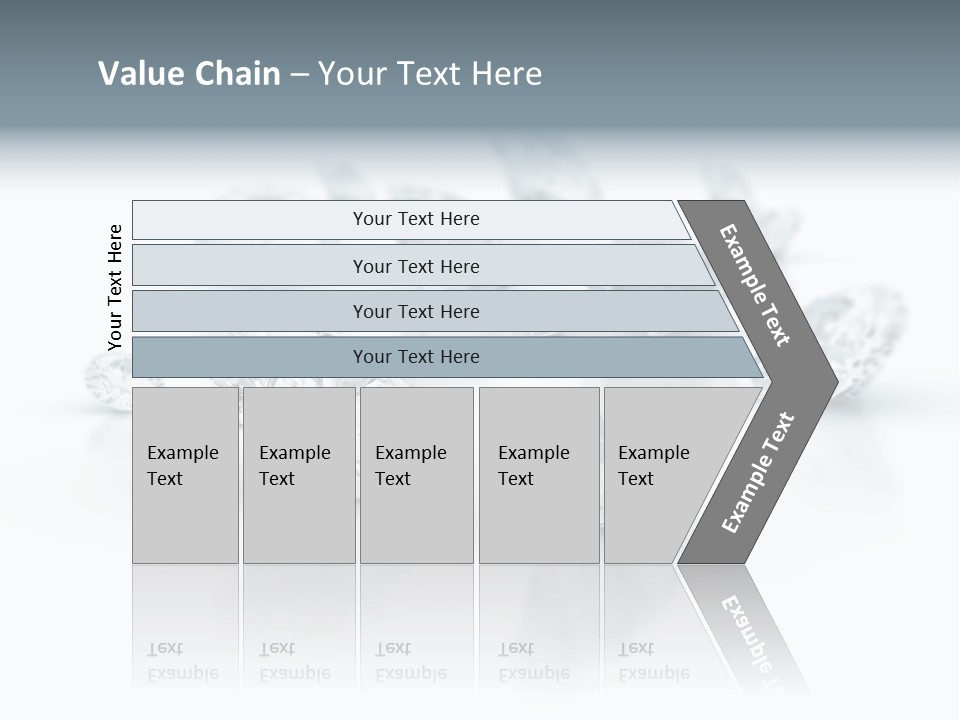 Value Chain – Your Text Here

Your Text Here

Your Text Here

Your Text Here

Your Text Here

Your Text Here

Example Text

Example Text

Example Text

Example Text

Example Text

Example Text

Example Text